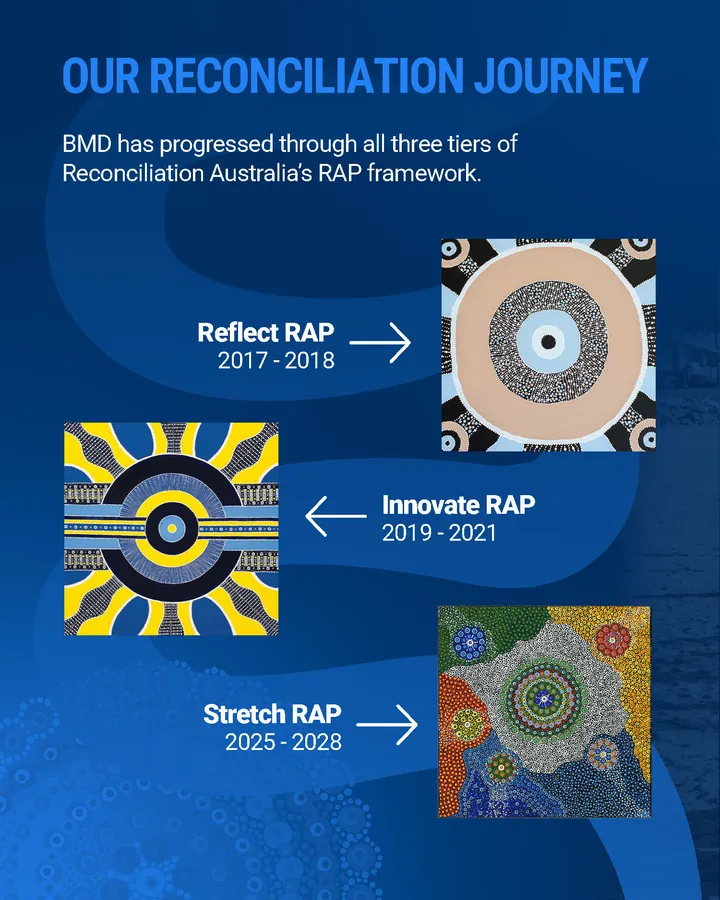 OUR RECONCILIATION JOURNEY

BMD has progressed through all three tiers of Reconciliation Australia's RAP framework.

Reflect RAP
2017 - 2018

Innovate RAP
2019 - 2021

Stretch RAP
2025 - 2028